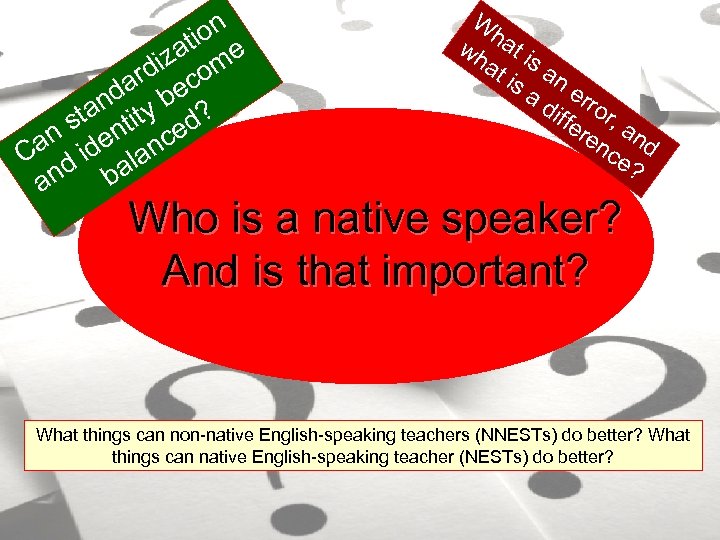 Can standardization and identity become balanced?

What is an error, and what is a difference?

Who is a native speaker? And is that important?

What things can non-native English-speaking teachers (NNESTs) do better? What things can native English-speaking teacher (NESTs) do better?